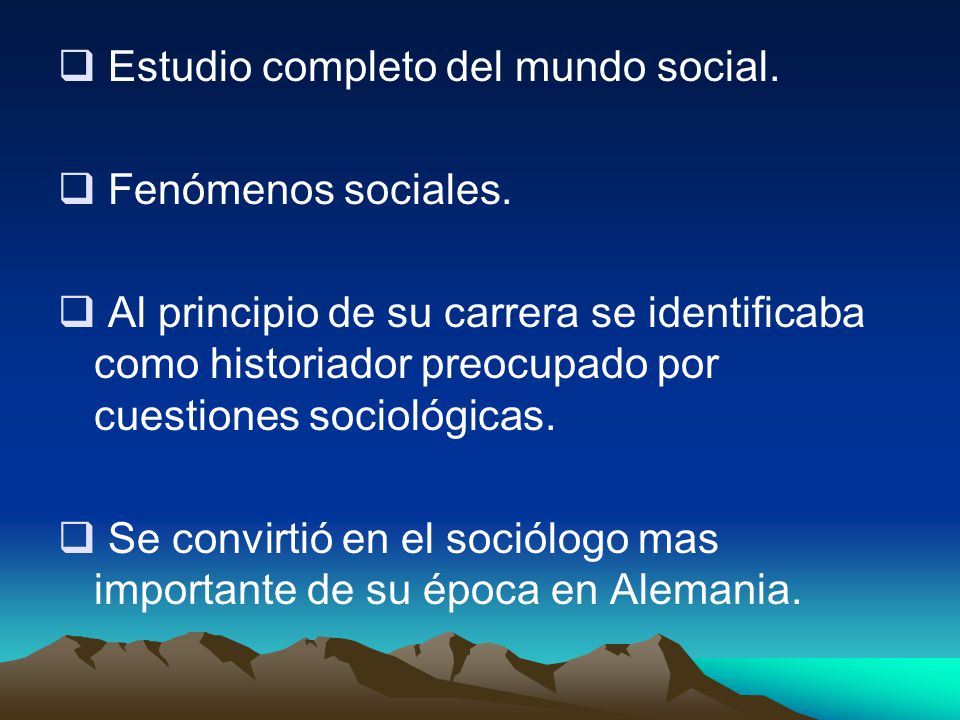 ❑ Estudio completo del mundo social.

❑ Fenómenos sociales.

❑ Al principio de su carrera se identificaba como historiador preocupado por cuestiones sociológicas.

❑ Se convirtió en el sociólogo mas importante de su época en Alemania.